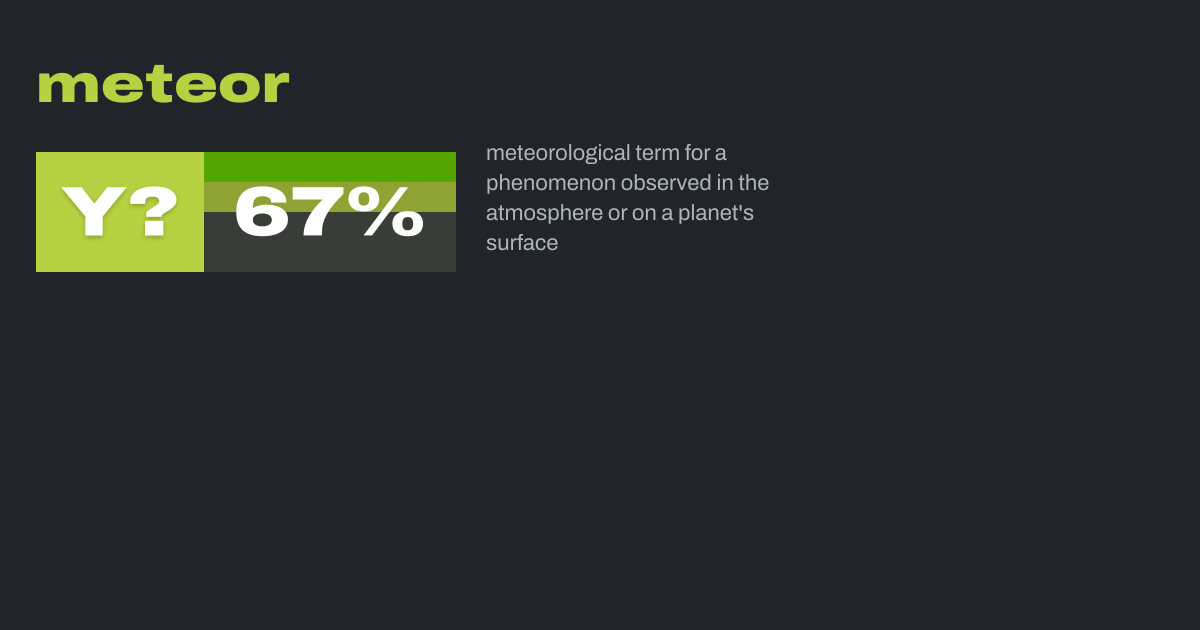 meteor

Y? 67%

meteorological term for a phenomenon observed in the atmosphere or on a planet's surface